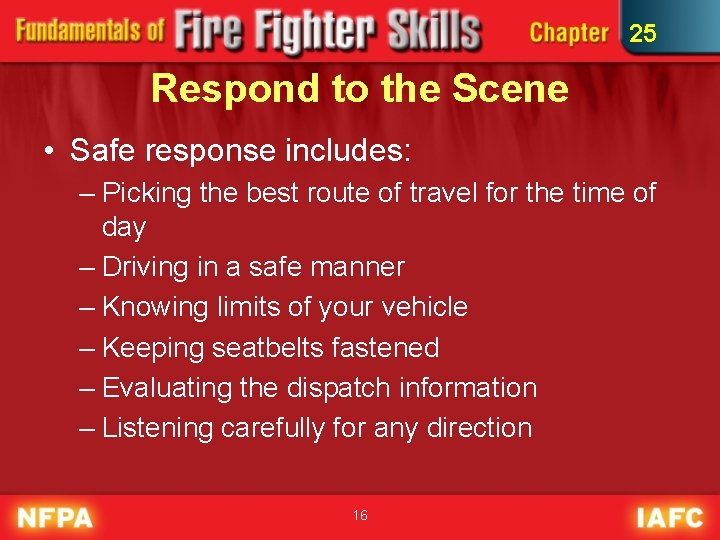 Fundamentals of Fire Fighter Skills Chapter 25

Respond to the Scene

• Safe response includes:
– Picking the best route of travel for the time of day
– Driving in a safe manner
– Knowing limits of your vehicle
– Keeping seatbelts fastened
– Evaluating the dispatch information
– Listening carefully for any direction

NFPA 16 IAFC